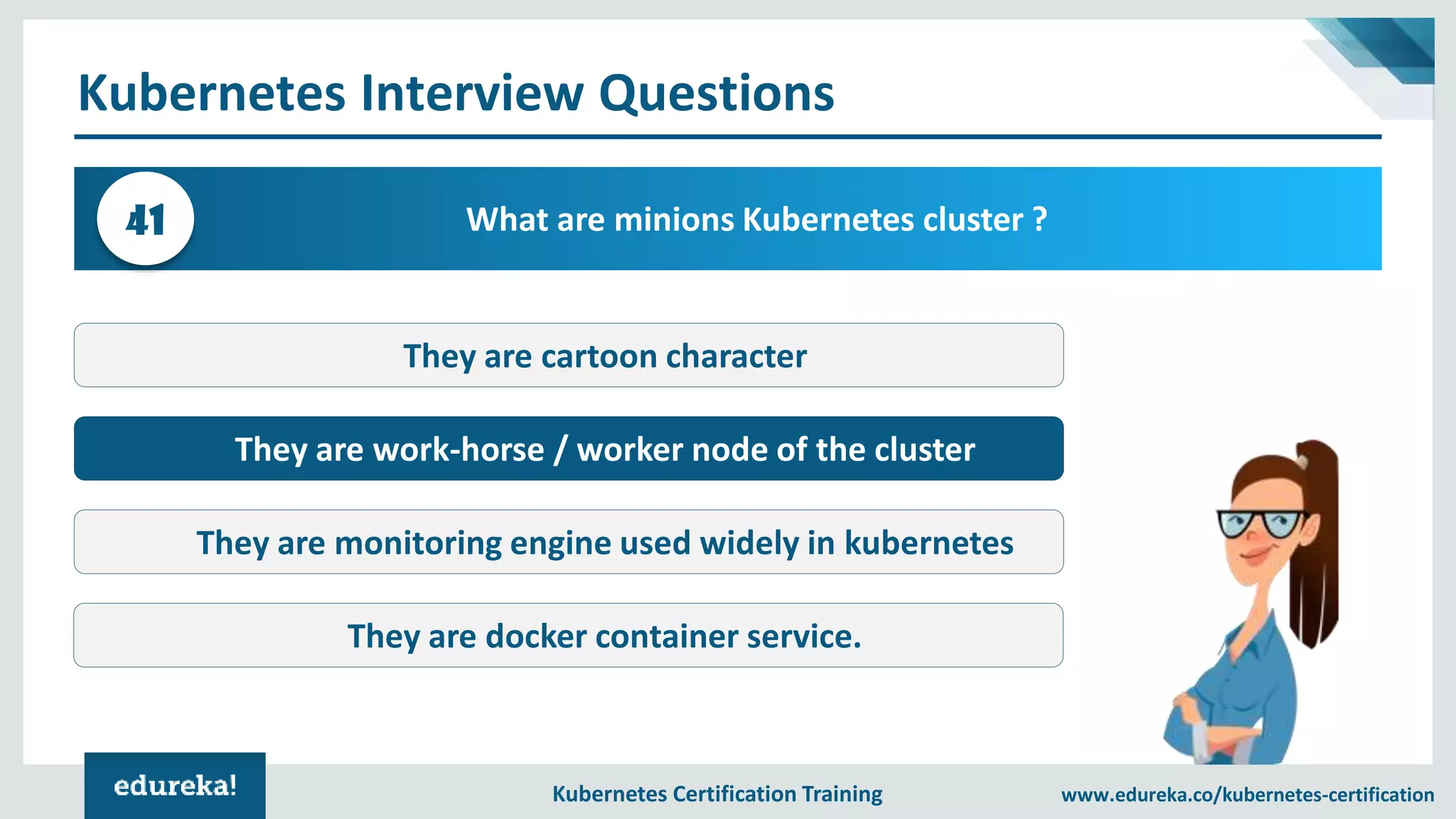 Kubernetes Interview Questions

41

What are minions Kubernetes cluster ?

They are cartoon character

They are work-horse / worker node of the cluster

They are monitoring engine used widely in kubernetes

They are docker container service.

edureka!

Kubernetes Certification Training

www.edureka.co/kubernetes-certification